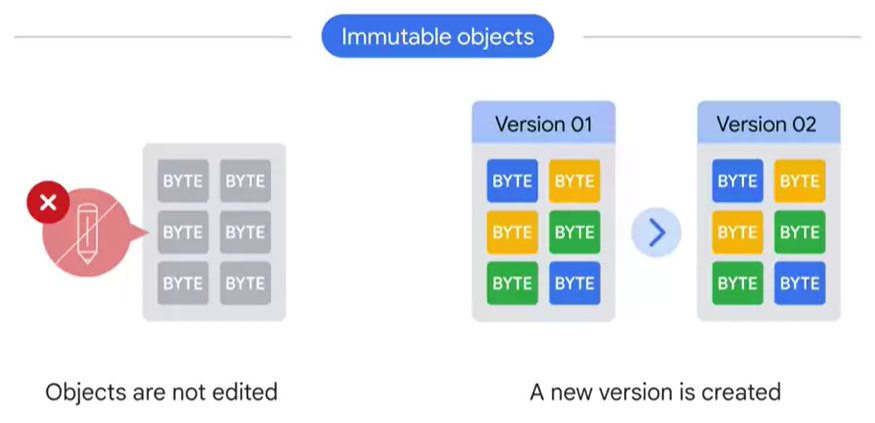 Immutable objects

BYTE BYTE
BYTE BYTE
BYTE BYTE

Objects are not edited

Version 01
BYTE BYTE
BYTE BYTE
BYTE BYTE

Version 02
BYTE BYTE
BYTE BYTE
BYTE BYTE

A new version is created